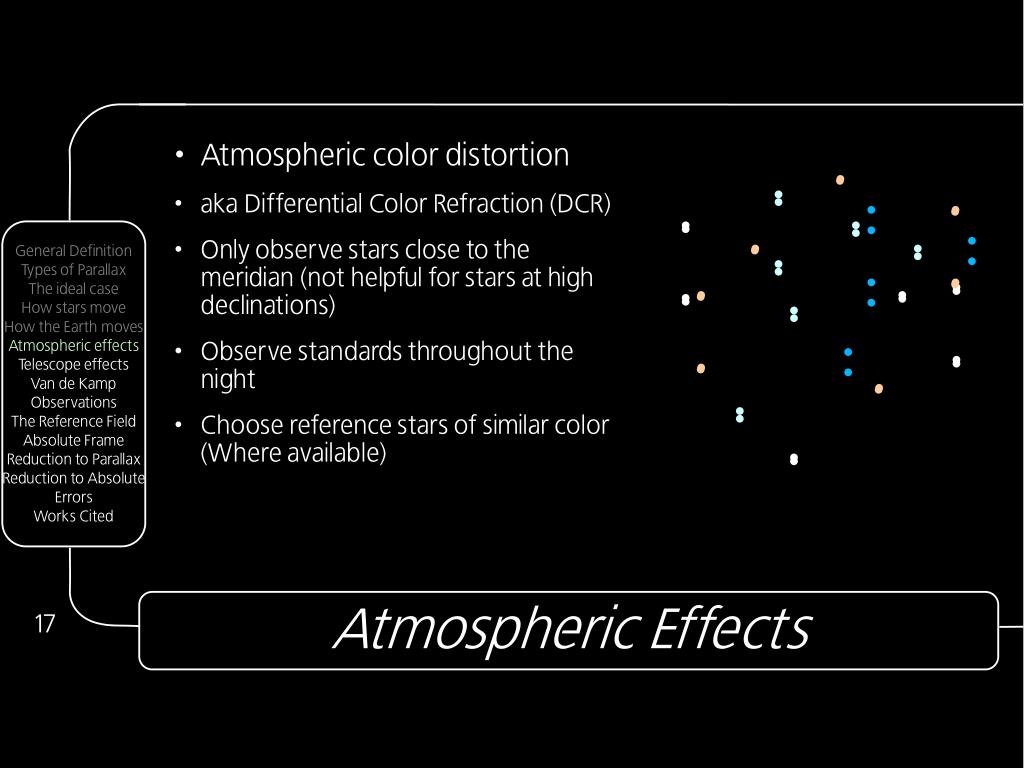 General Definition
Types of Parallax
The ideal case
How stars move
How the Earth moves
Atmospheric effects
Telescope effects
Van de Kamp
Observations
The Reference Field
Absolute Frame
Reduction to Parallax
Reduction to Absolute
Errors
Works Cited

• Atmospheric color distortion
• aka Differential Color Refraction (DCR)
• Only observe stars close to the meridian (not helpful for stars at high declinations)
• Observe standards throughout the night
• Choose reference stars of similar color (Where available)

17

Atmospheric Effects